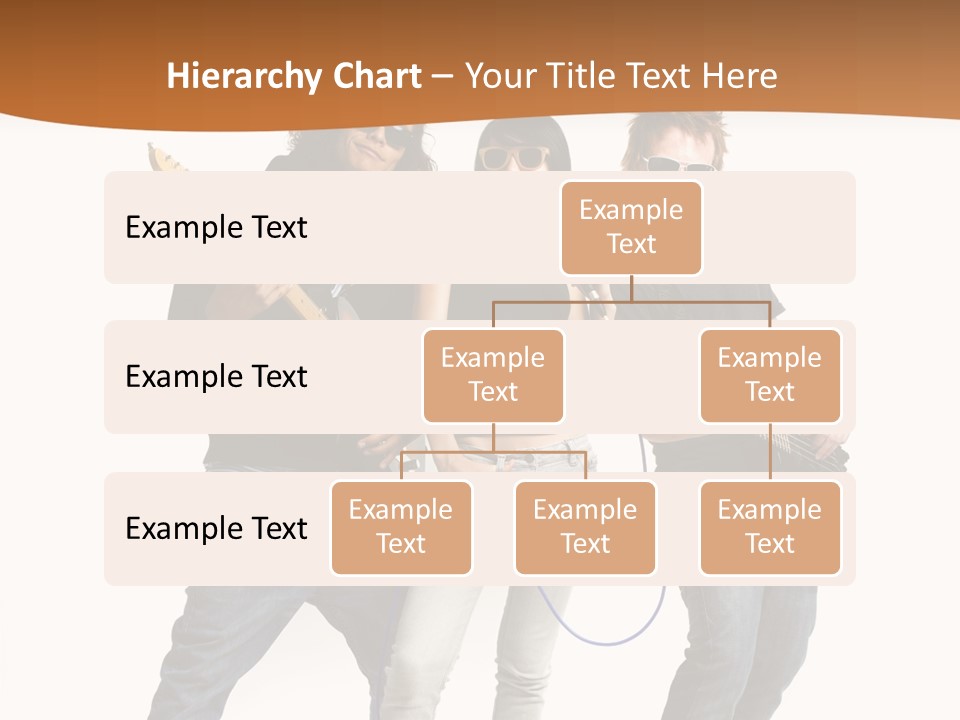 Hierarchy Chart – Your Title Text Here

Example Text

Example Text

Example Text

Example Text

Example Text

Example Text

Example Text

Example Text

Example Text